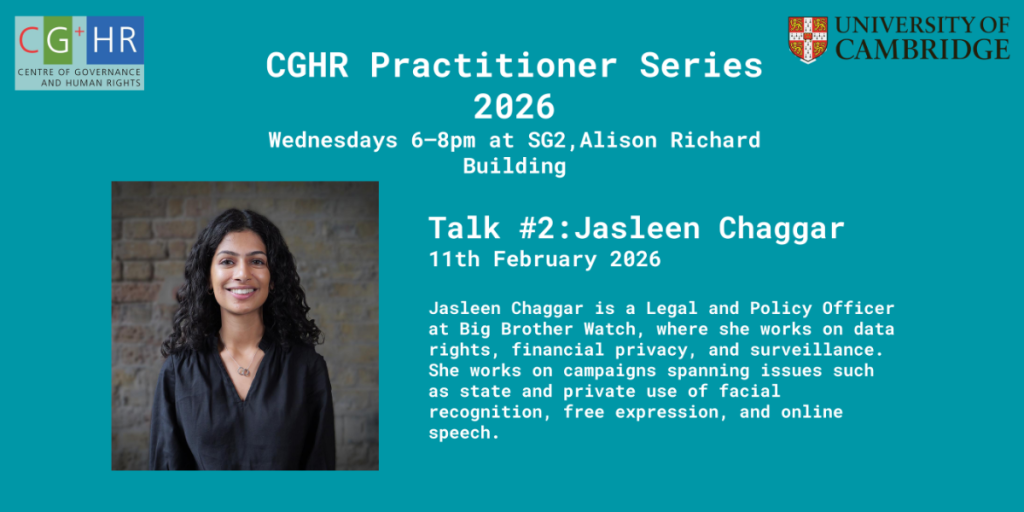 CG+HR
CENTRE OF GOVERNANCE AND HUMAN RIGHTS

UNIVERSITY OF CAMBRIDGE

CGHR Practitioner Series 2026

Wednesdays 6–8pm at SG2,Alison Richard Building

Talk #2:Jasleen Chaggar

11th February 2026

Jasleen Chaggar is a Legal and Policy Officer at Big Brother Watch, where she works on data rights, financial privacy, and surveillance. She works on campaigns spanning issues such as state and private use of facial recognition, free expression, and online speech.